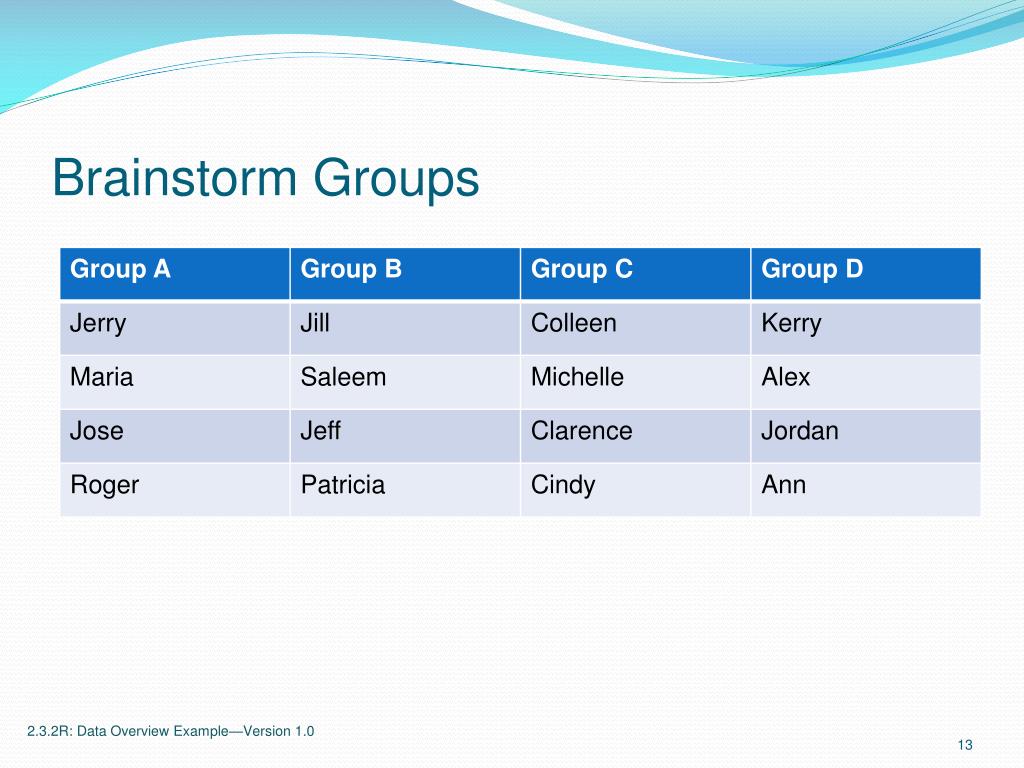 Brainstorm Groups

| Group A | Group B | Group C | Group D |
|---|---|---|---|
| Jerry | Jill | Colleen | Kerry |
| Maria | Saleem | Michelle | Alex |
| Jose | Jeff | Clarence | Jordan |
| Roger | Patricia | Cindy | Ann |

2.3.2R: Data Overview Example—Version 1.0

13